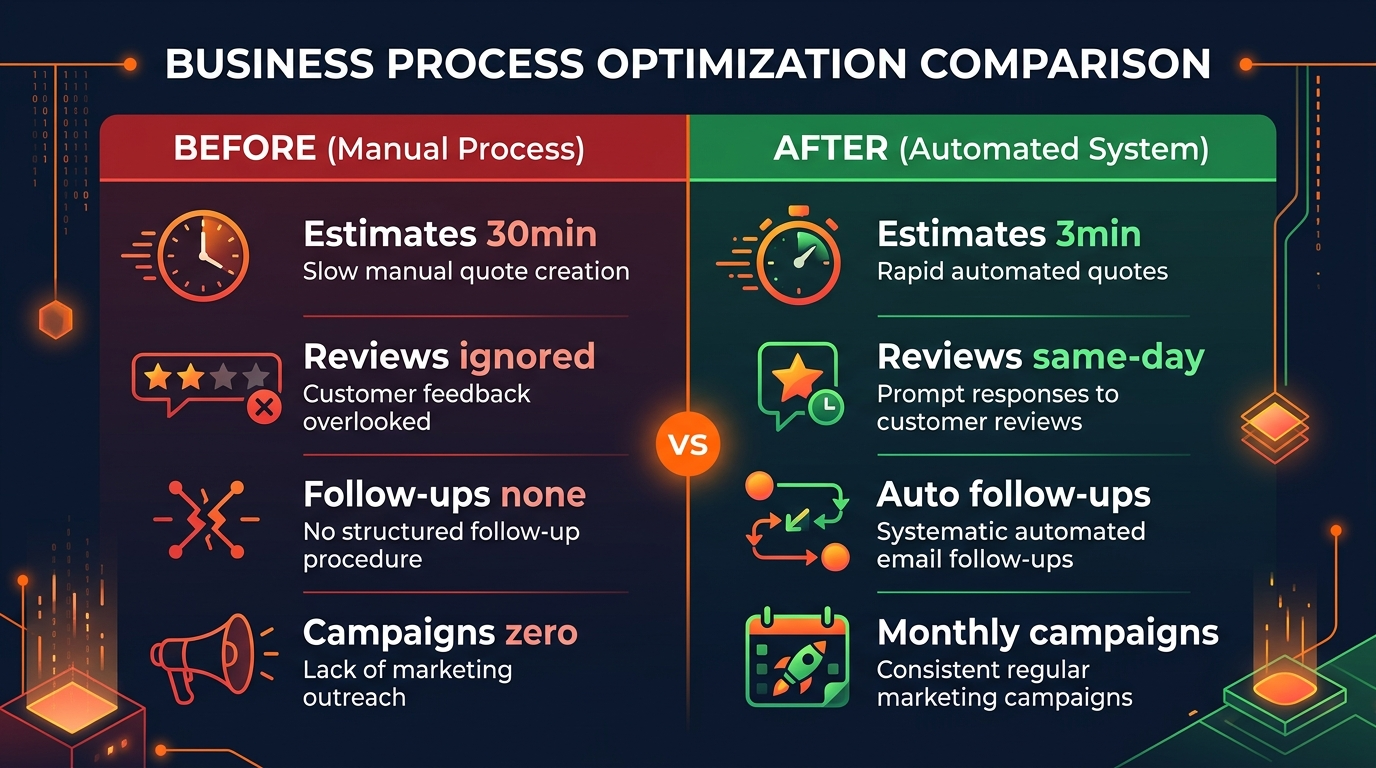 BUSINESS PROCESS OPTIMIZATION COMPARISON

BEFORE (Manual Process)

Estimates 30min
Slow manual quote creation

Reviews ignored
Customer feedback overlooked

Follow-ups none
No structured follow-up procedure

Campaigns zero
Lack of marketing outreach

VS

AFTER (Automated System)

Estimates 3min
Rapid automated quotes

Reviews same-day
Prompt responses to customer reviews

Auto follow-ups
Systematic automated email follow-ups

Monthly campaigns
Consistent regular marketing campaigns